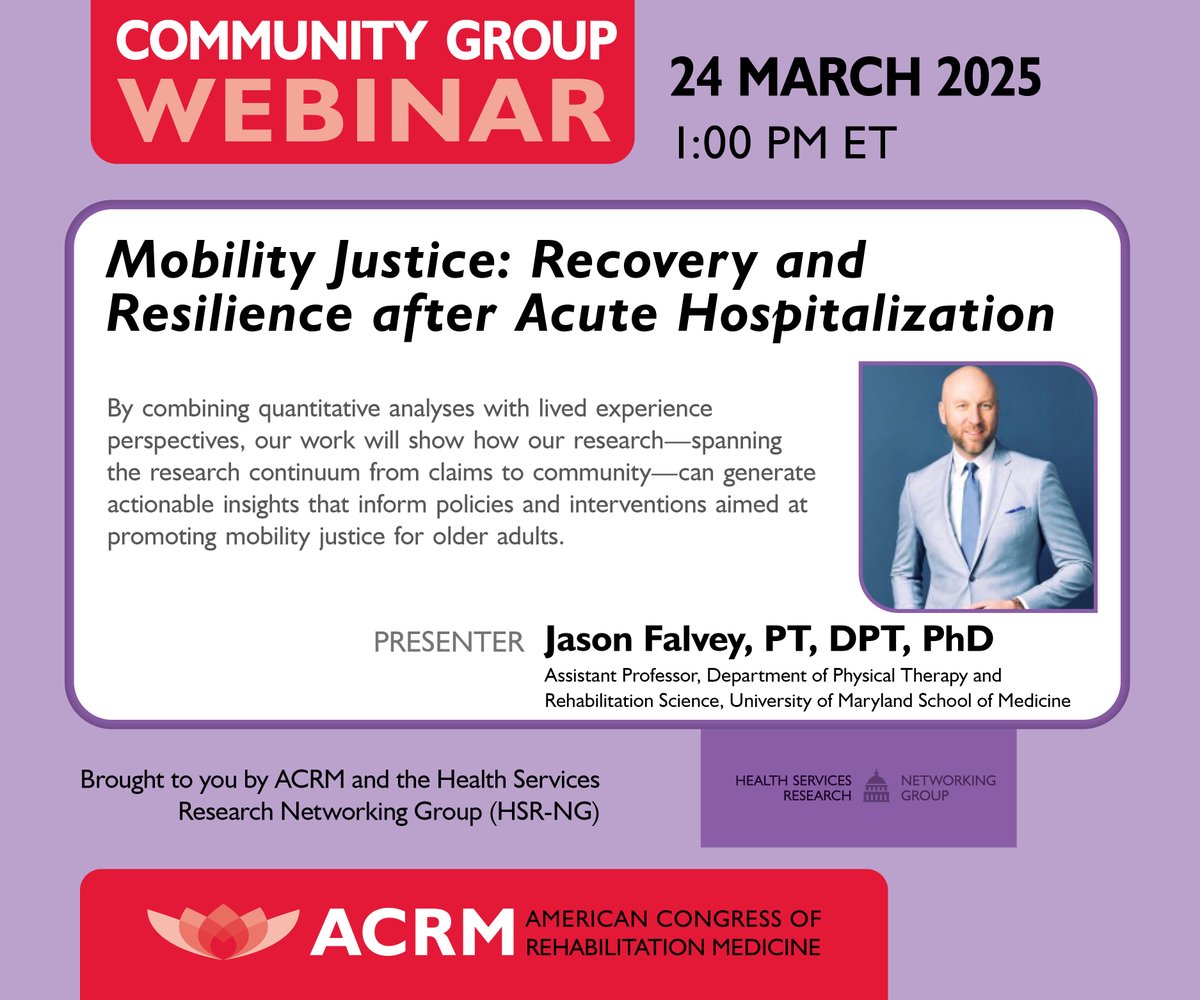 COMMUNITY GROUP
WEBINAR

24 MARCH 2025
1:00 PM ET

Mobility Justice: Recovery and Resilience after Acute Hospitalization

By combining quantitative analyses with lived experience perspectives, our work will show how our research—spanning the research continuum from claims to community—can generate actionable insights that inform policies and interventions aimed at promoting mobility justice for older adults.

PRESENTER Jason Falvey, PT, DPT, PhD
Assistant Professor, Department of Physical Therapy and Rehabilitation Science, University of Maryland School of Medicine

Brought to you by ACRM and the Health Services Research Networking Group (HSR-NG)

HEALTH SERVICES RESEARCH NETWORKING GROUP

ACRM AMERICAN CONGRESS OF REHABILITATION MEDICINE